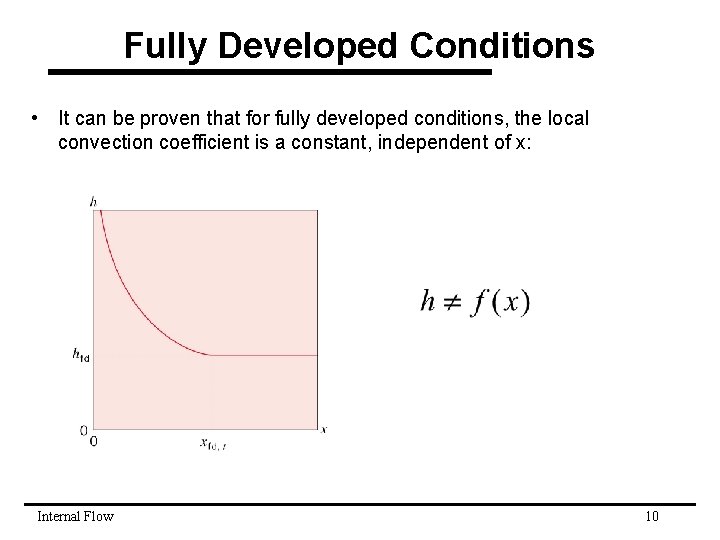 Fully Developed Conditions

• It can be proven that for fully developed conditions, the local convection coefficient is a constant, independent of x:

$h$

$h_{fd}$

0

0

$x_{fd,t}$

$x$

$h \neq f(x)$

Internal Flow

10